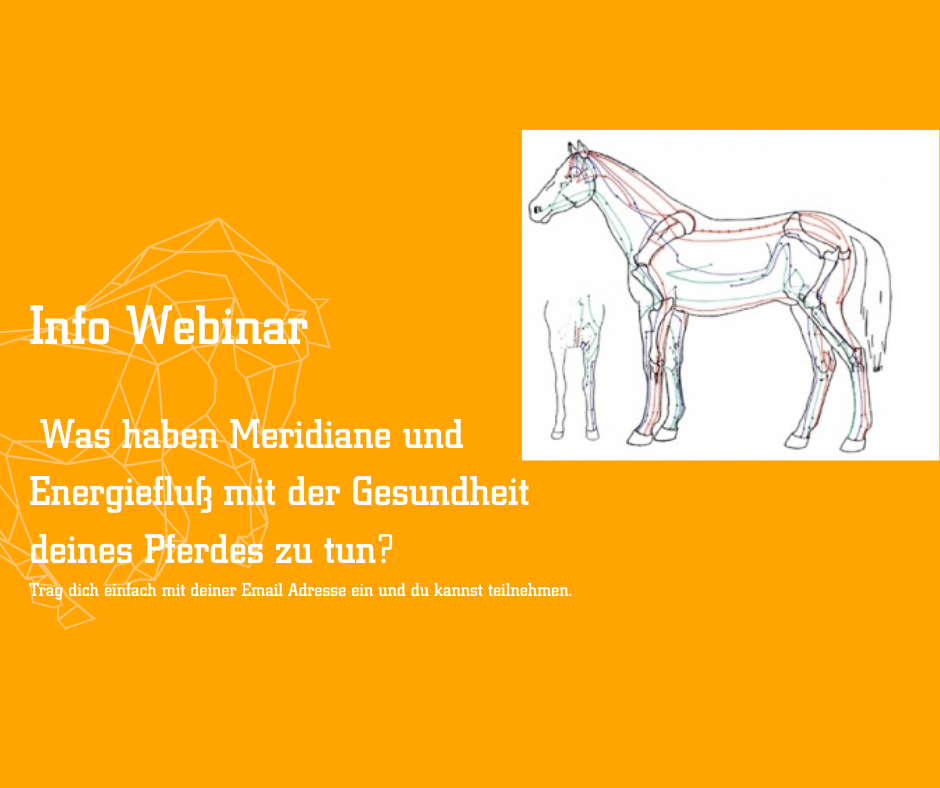 Info Webinar

Was haben Meridiane und Energiefluß mit der Gesundheit deines Pferdes zu tun?

Trag dich einfach mit deiner Email Adresse ein und du kannst teilnehmen.